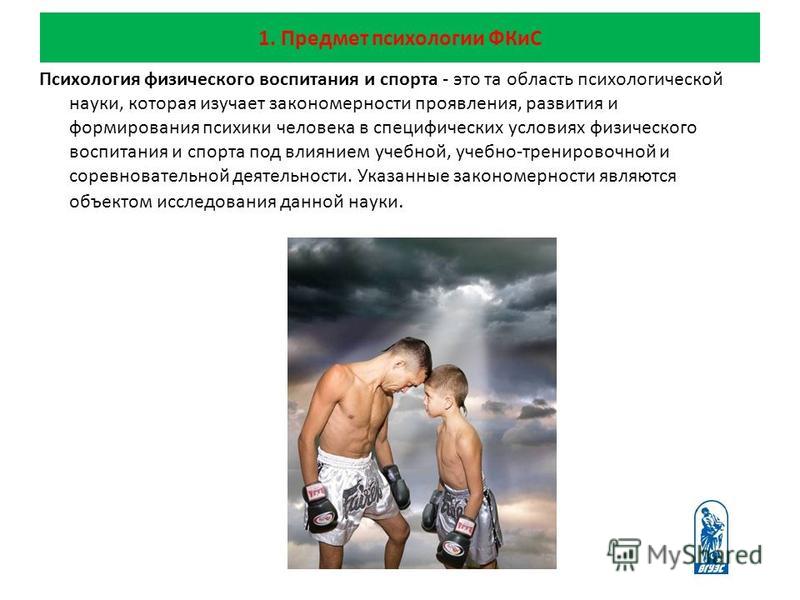 1. Предмет психологии ФКиС

Психология физического воспитания и спорта - это та область психологической науки, которая изучает закономерности проявления, развития и формирования психики человека в специфических условиях физического воспитания и спорта под влиянием учебной, учебно-тренировочной и соревновательной деятельности. Указанные закономерности являются объектом исследования данной науки.

MyShared

ВГУЭС